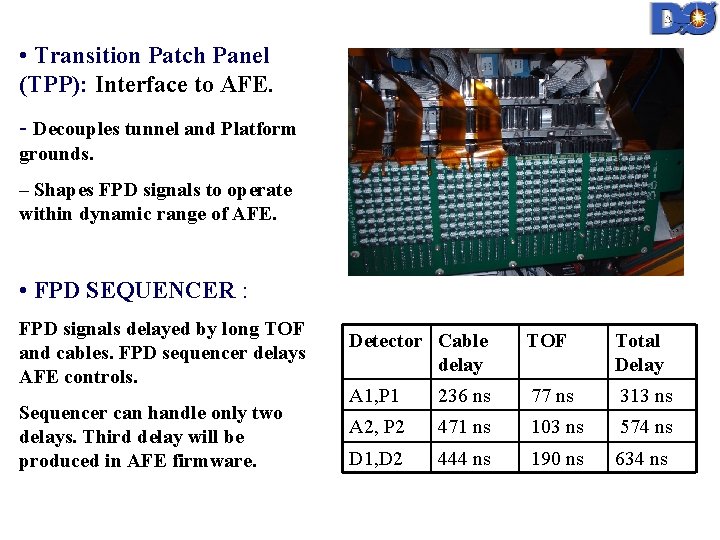 DØ

• Transition Patch Panel (TPP): Interface to AFE.

- Decouples tunnel and Platform grounds.

– Shapes FPD signals to operate within dynamic range of AFE.

• FPD SEQUENCER :

FPD signals delayed by long TOF and cables. FPD sequencer delays AFE controls.

Sequencer can handle only two delays. Third delay will be produced in AFE firmware.

| Detector | Cable delay | TOF | Total Delay |
|---|---|---|---|
| A1,P1 | 236 ns | 77 ns | 313 ns |
| A2, P2 | 471 ns | 103 ns | 574 ns |
| D1,D2 | 444 ns | 190 ns | 634 ns |